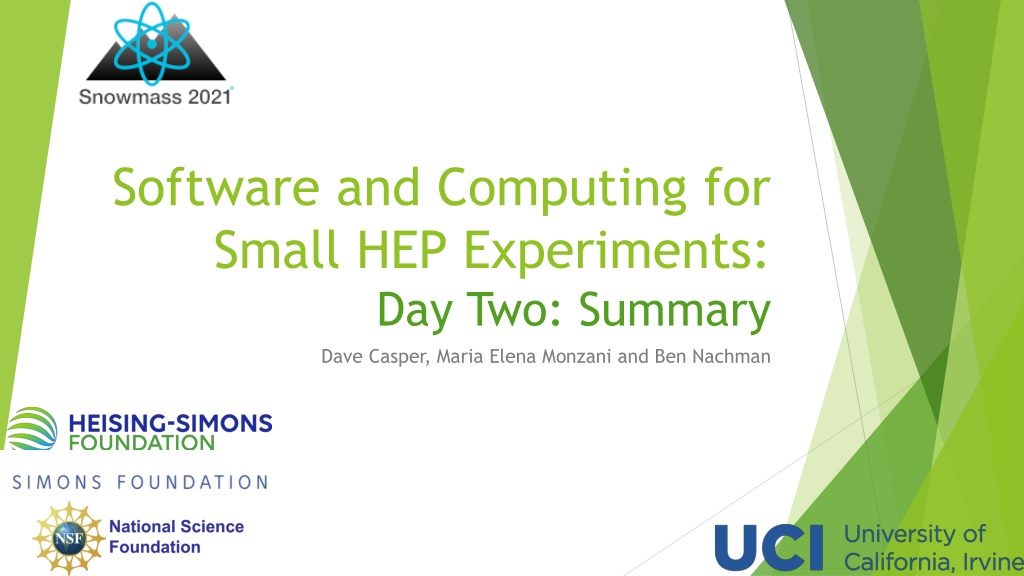 Snowmass 2021

Software and Computing for Small HEP Experiments:
Day Two: Summary

Dave Casper, Maria Elena Monzani and Ben Nachman

HEISING-SIMONS FOUNDATION

SIMONS FOUNDATION

NSF National Science Foundation

UCI University of California, Irvine